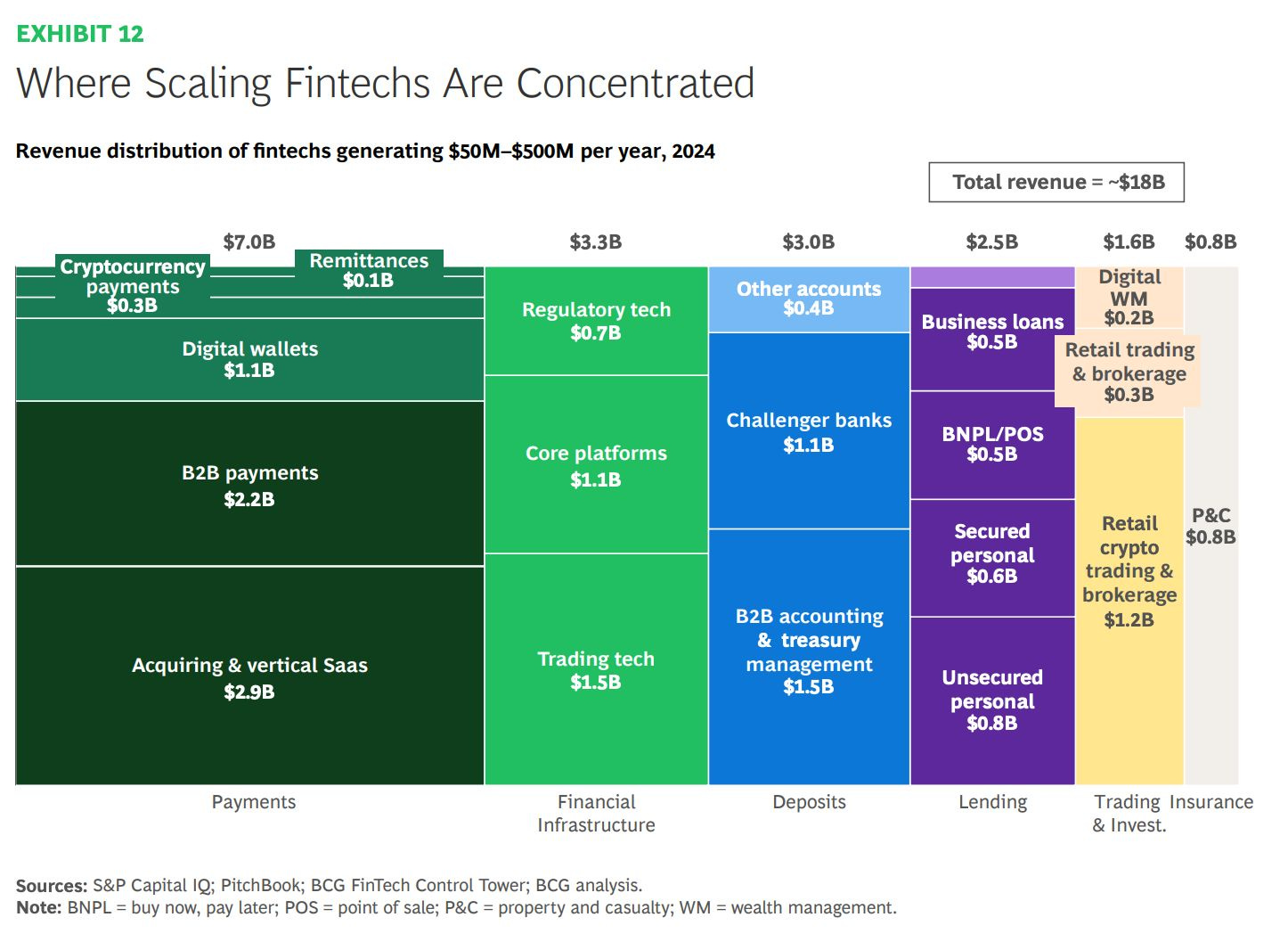 EXHIBIT 12

Where Scaling Fintechs Are Concentrated

Revenue distribution of fintechs generating $50M–$500M per year, 2024

Total revenue = ~$18B

$7.0B

Cryptocurrency payments $0.3B

Remittances $0.1B

Digital wallets $1.1B

B2B payments $2.2B

Acquiring & vertical Saas $2.9B

Payments

$3.3B

Regulatory tech $0.7B

Core platforms $1.1B

Trading tech $1.5B

Financial Infrastructure

$3.0B

Other accounts $0.4B

Challenger banks $1.1B

B2B accounting & treasury management $1.5B

Deposits

$2.5B

Business loans $0.5B

BNPL/POS $0.5B

Secured personal $0.6B

Unsecured personal $0.8B

Lending

$1.6B

Digital WM $0.2B

Retail trading & brokerage $0.3B

Retail crypto trading & brokerage $1.2B

Trading & Invest.

$0.8B

P&C $0.8B

Insurance

Sources: S&P Capital IQ; PitchBook; BCG FinTech Control Tower; BCG analysis.
Note: BNPL = buy now, pay later; POS = point of sale; P&C = property and casualty; WM = wealth management.